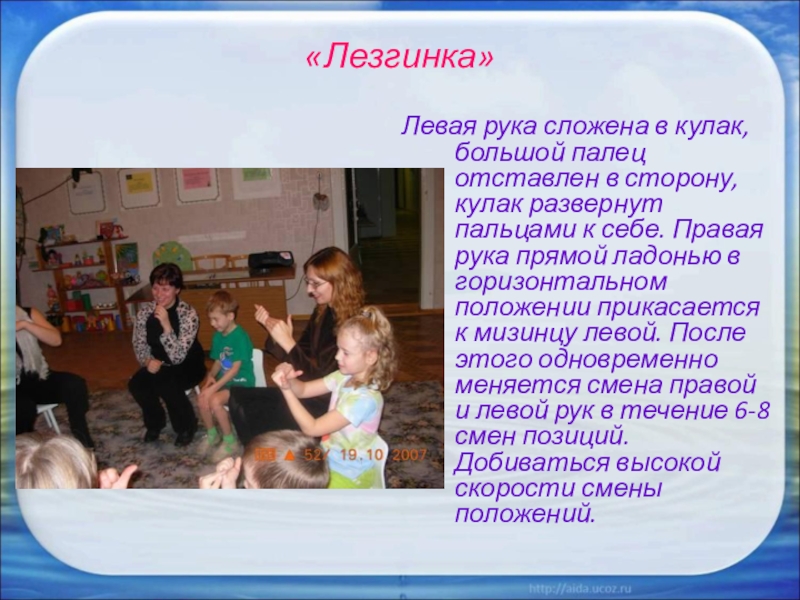 «Лезгинка»

Левая рука сложена в кулак, большой палец отставлен в сторону, кулак развернут пальцами к себе. Правая рука прямой ладонью в горизонтальном положении прикасается к мизинцу левой. После этого одновременно меняется смена правой и левой рук в течение 6-8 смен позиций. Добиваться высокой скорости смены положений.

527 19.10.2007

http://aida.ucoz.ru